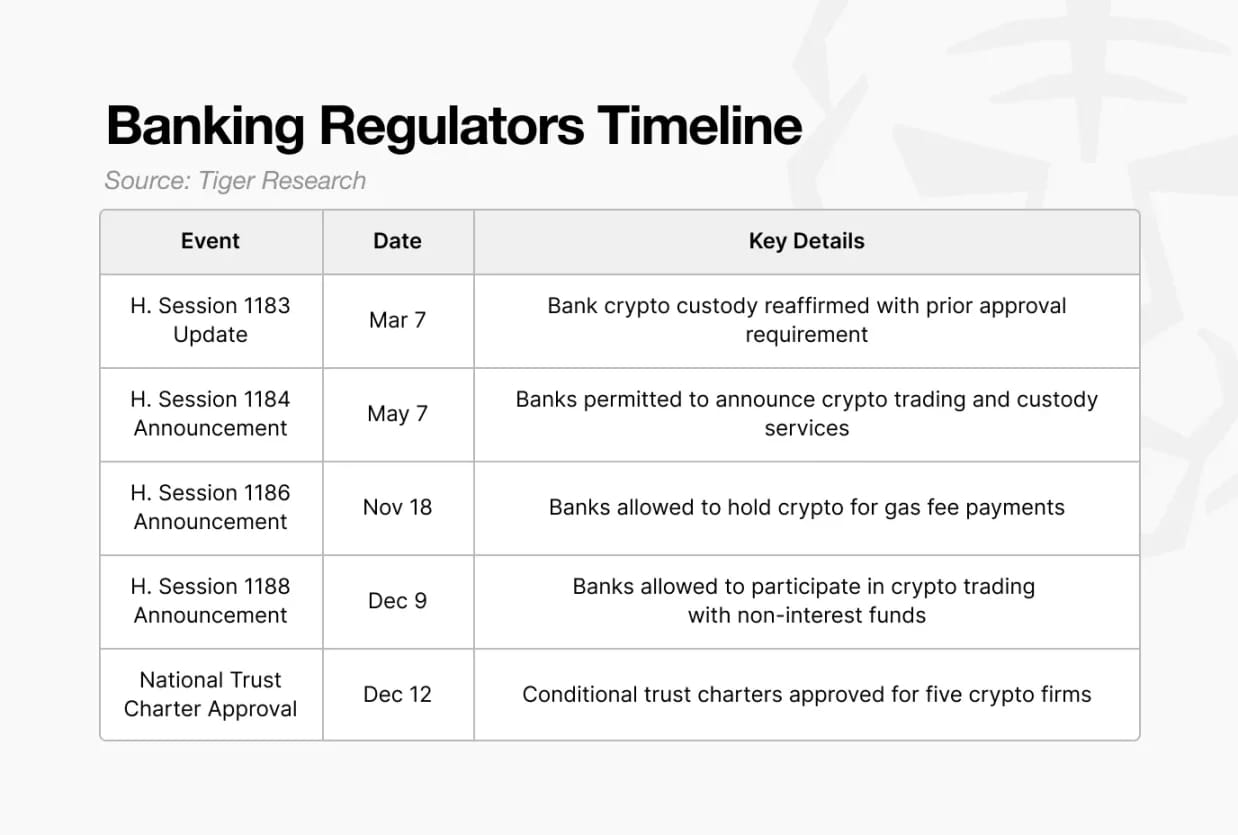 Banking Regulators Timeline

Source: Tiger Research

| Event | Date | Key Details |
|---|---|---|
| H. Session 1183 Update | Mar 7 | Bank crypto custody reaffirmed with prior approval requirement |
| H. Session 1184 Announcement | May 7 | Banks permitted to announce crypto trading and custody services |
| H. Session 1186 Announcement | Nov 18 | Banks allowed to hold crypto for gas fee payments |
| H. Session 1188 Announcement | Dec 9 | Banks allowed to participate in crypto trading with non-interest funds |
| National Trust Charter Approval | Dec 12 | Conditional trust charters approved for five crypto firms |